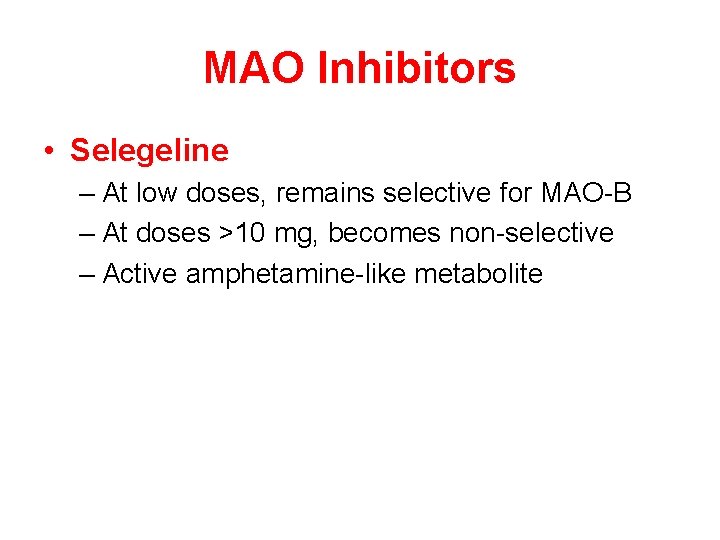 MAO Inhibitors

• Selegeline
– At low doses, remains selective for MAO-B
– At doses >10 mg, becomes non-selective
– Active amphetamine-like metabolite